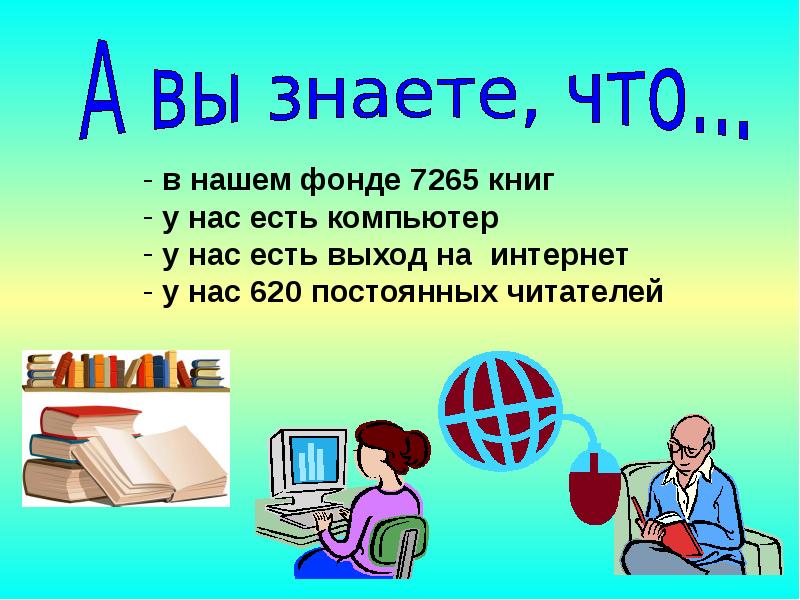 А вы знаете, что...

- в нашем фонде 7265 книг
- у нас есть компьютер
- у нас есть выход на интернет
- у нас 620 постоянных читателей